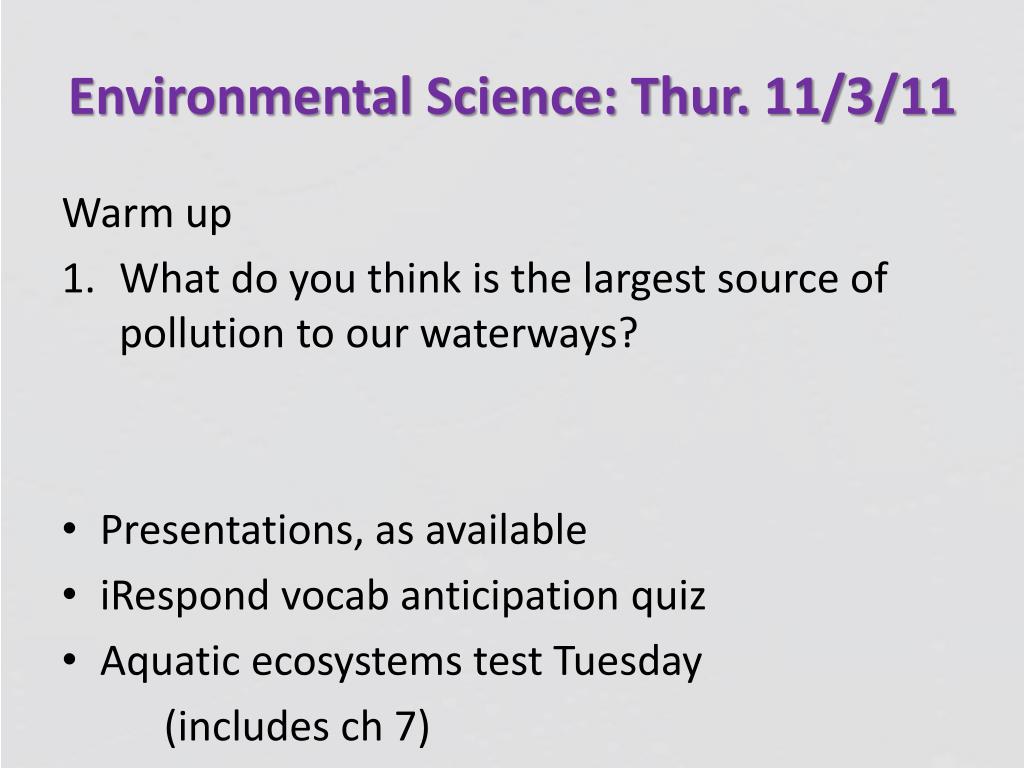 Environmental Science: Thur. 11/3/11

Warm up

1. What do you think is the largest source of pollution to our waterways?

• Presentations, as available
• iRespond vocab anticipation quiz
• Aquatic ecosystems test Tuesday
(includes ch 7)